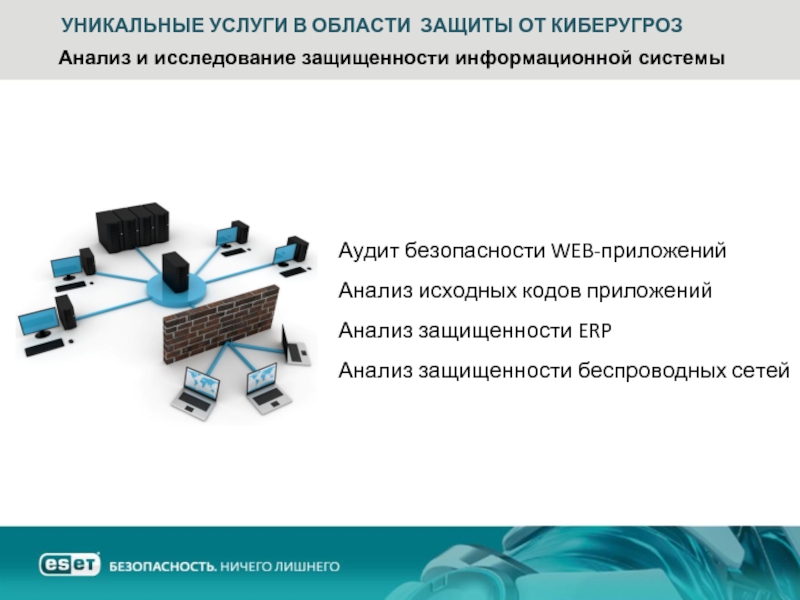 УНИКАЛЬНЫЕ УСЛУГИ В ОБЛАСТИ ЗАЩИТЫ ОТ КИБЕРУГРОЗ

Анализ и исследование защищенности информационной системы

Аудит безопасности WEB-приложений

Анализ исходных кодов приложений

Анализ защищенности ERP

Анализ защищенности беспроводных сетей

eset БЕЗОПАСНОСТЬ. НИЧЕГО ЛИШНЕГО